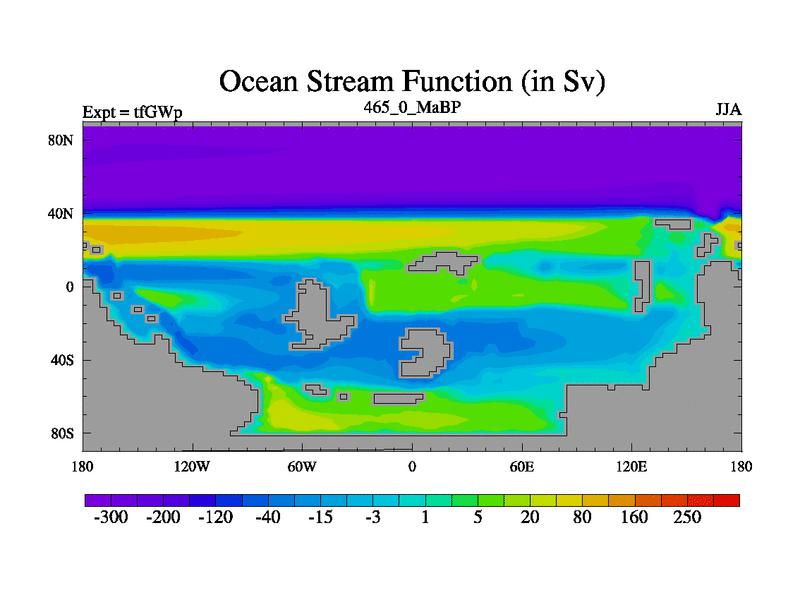 Ocean Stream Function (in Sv)

Expt = tfGWp

465_0_MaBP

JJA

80N

40N

0

40S

80S

180

120W

60W

0

60E

120E

180

-300 -200 -120 -40 -15 -3 1 5 20 80 160 250